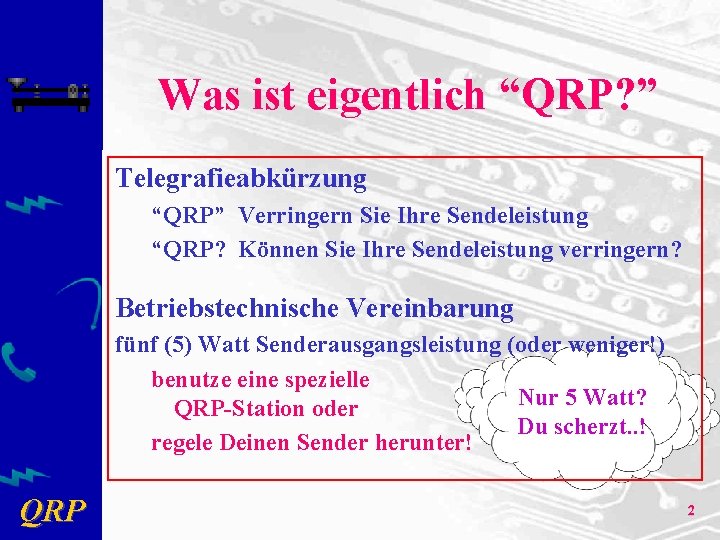 Was ist eigentlich "QRP?"

Telegrafieabkürzung

"QRP" Verringern Sie Ihre Sendeleistung

"QRP? Können Sie Ihre Sendeleistung verringern?

Betriebstechnische Vereinbarung

fünf (5) Watt Senderausgangsleistung (oder weniger!)

benutze eine spezielle QRP-Station oder

regele Deinen Sender herunter!

Nur 5 Watt? Du scherzt..!

QRP

2